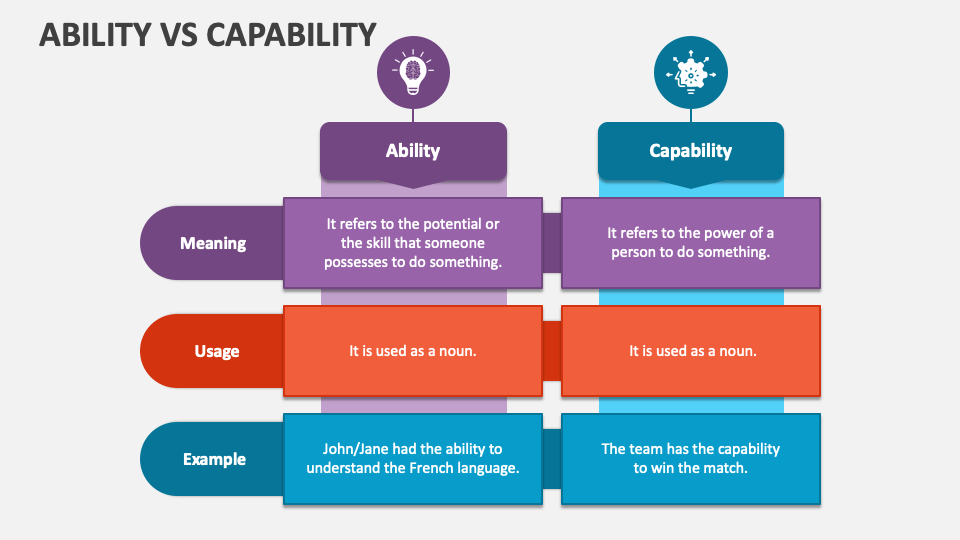 ABILITY VS CAPABILITY

| | Ability | Capability |
|---|---|---|
| Meaning | It refers to the potential or the skill that someone possesses to do something. | It refers to the power of a person to do something. |
| Usage | It is used as a noun. | It is used as a noun. |
| Example | John/Jane had the ability to understand the French language. | The team has the capability to win the match. |